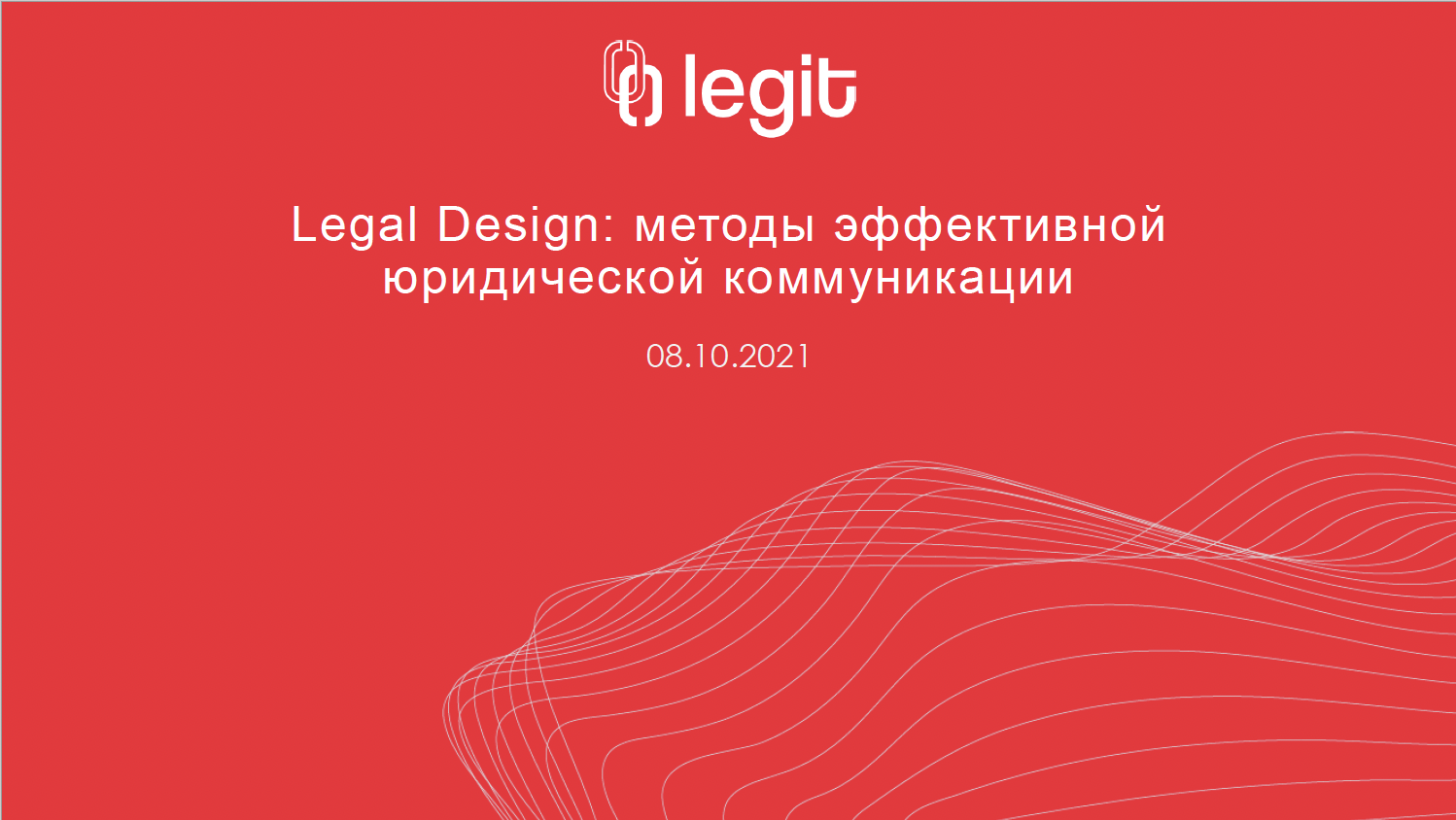 legit

Legal Design: методы эффективной юридической коммуникации

08.10.2021